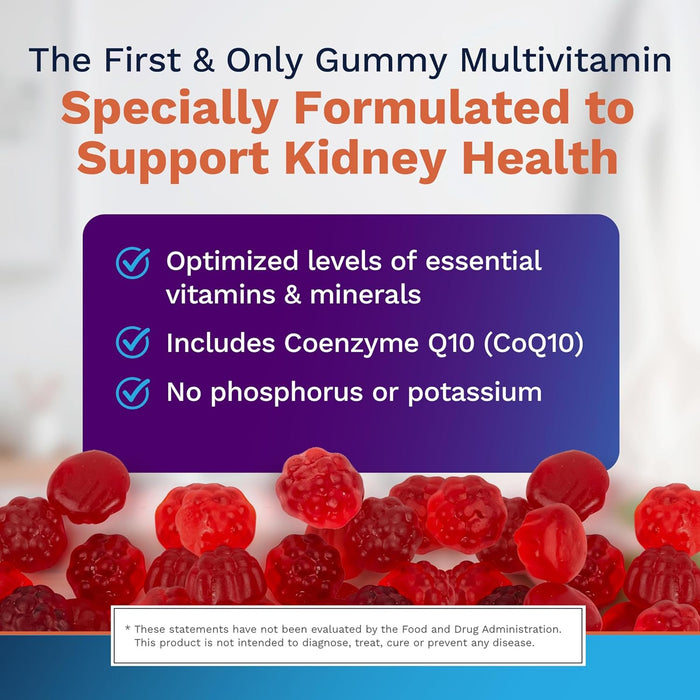 The First & Only Gummy Multivitamin
Specially Formulated to Support Kidney Health

Optimized levels of essential vitamins & minerals

Includes Coenzyme Q10 (CoQ10)

No phosphorus or potassium

* These statements have not been evaluated by the Food and Drug Administration. This product is not intended to diagnose, treat, cure or prevent any disease.